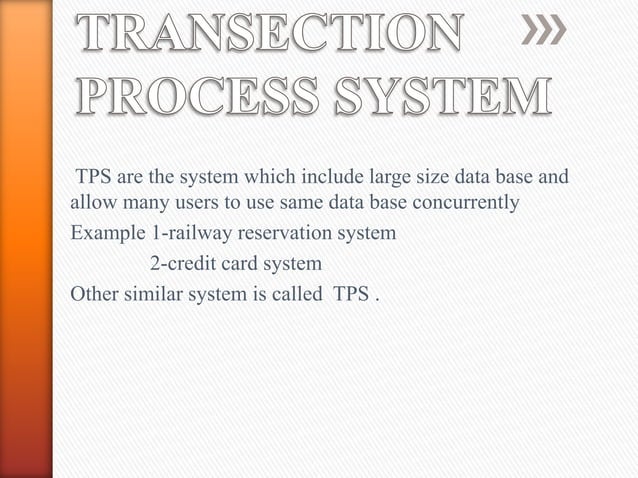 TRANSECTION PROCESS SYSTEM

TPS are the system which include large size data base and allow many users to use same data base concurrently
Example 1-railway reservation system
2-credit card system
Other similar system is called TPS .